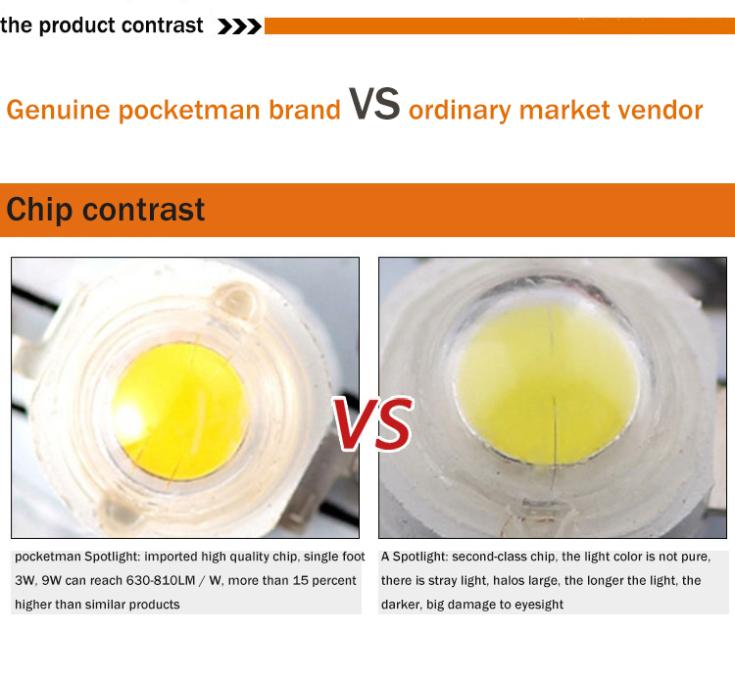 the product contrast >>>

Genuine pocketman brand VS ordinary market vendor

Chip contrast

VS

pocketman Spotlight: imported high quality chip, single foot 3W, 9W can reach 630-810LM / W, more than 15 percent higher than similar products

A Spotlight: second-class chip, the light color is not pure, there is stray light, halos large, the longer the light, the darker, big damage to eyesight